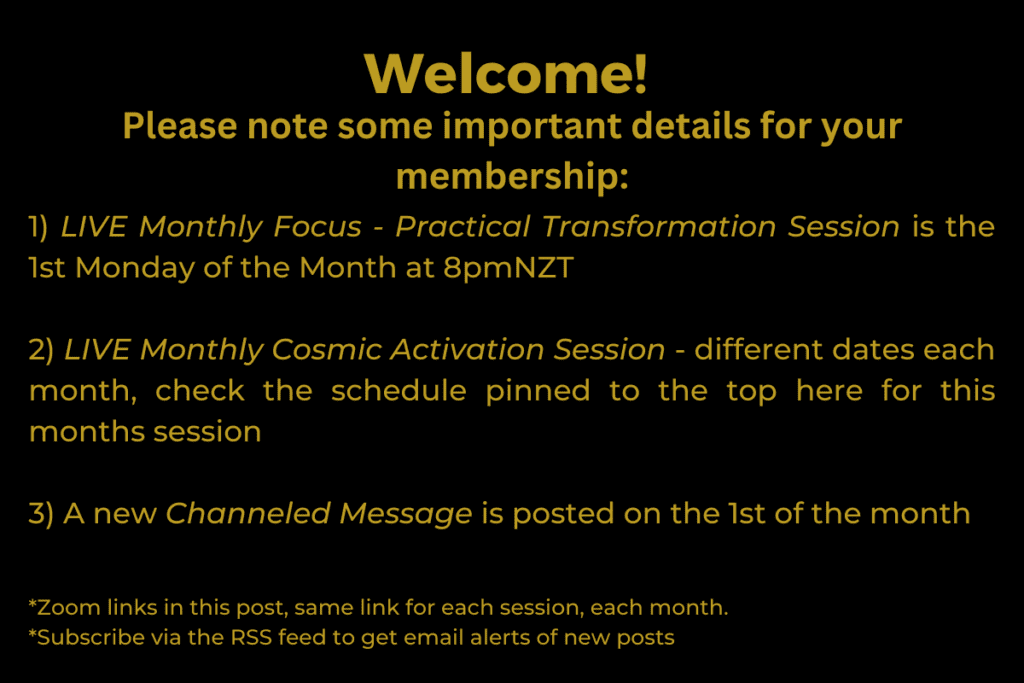 Welcome!
Please note some important details for your membership:

1) LIVE Monthly Focus - Practical Transformation Session is the 1st Monday of the Month at 8pmNZT

2) LIVE Monthly Cosmic Activation Session - different dates each month, check the schedule pinned to the top here for this months session

3) A new Channeled Message is posted on the 1st of the month

*Zoom links in this post, same link for each session, each month.
*Subscribe via the RSS feed to get email alerts of new posts